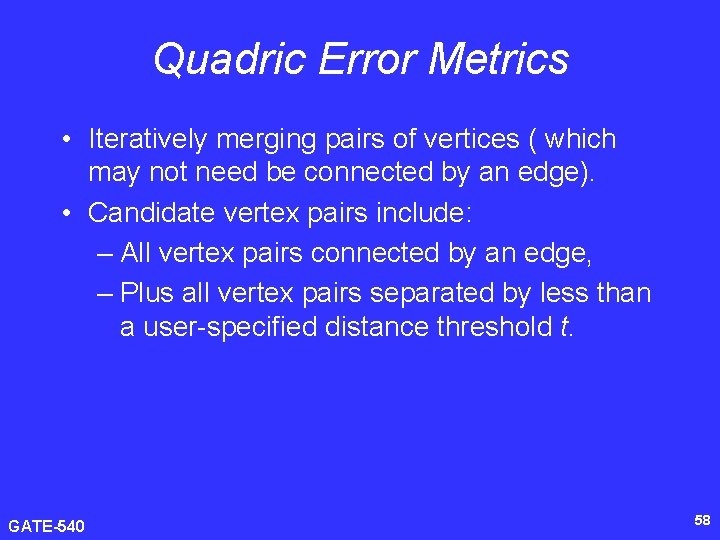 Quadric Error Metrics

• Iteratively merging pairs of vertices ( which may not need be connected by an edge).

• Candidate vertex pairs include:

– All vertex pairs connected by an edge,

– Plus all vertex pairs separated by less than a user-specified distance threshold $t$.

GATE-540

58